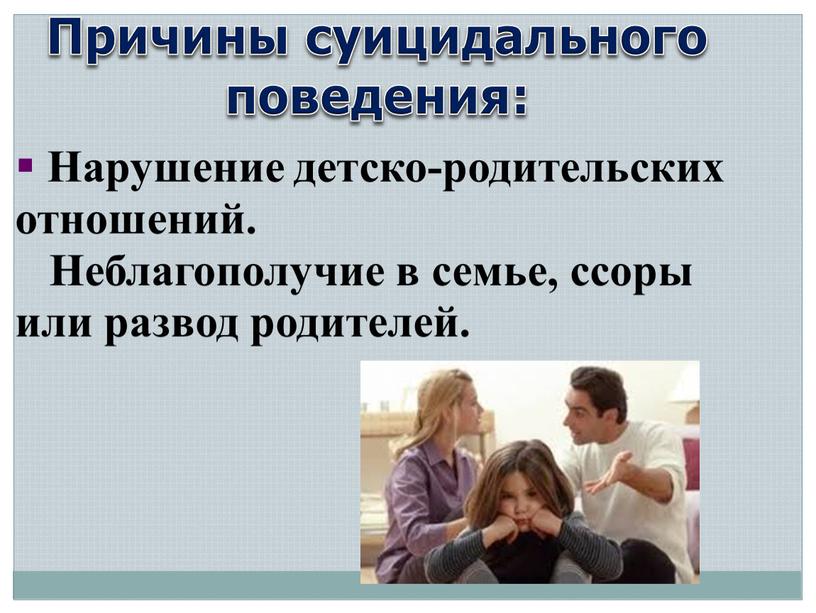 Причины суицидального поведения:

▪ Нарушение детско-родительских отношений.

Неблагополучие в семье, ссоры или развод родителей.